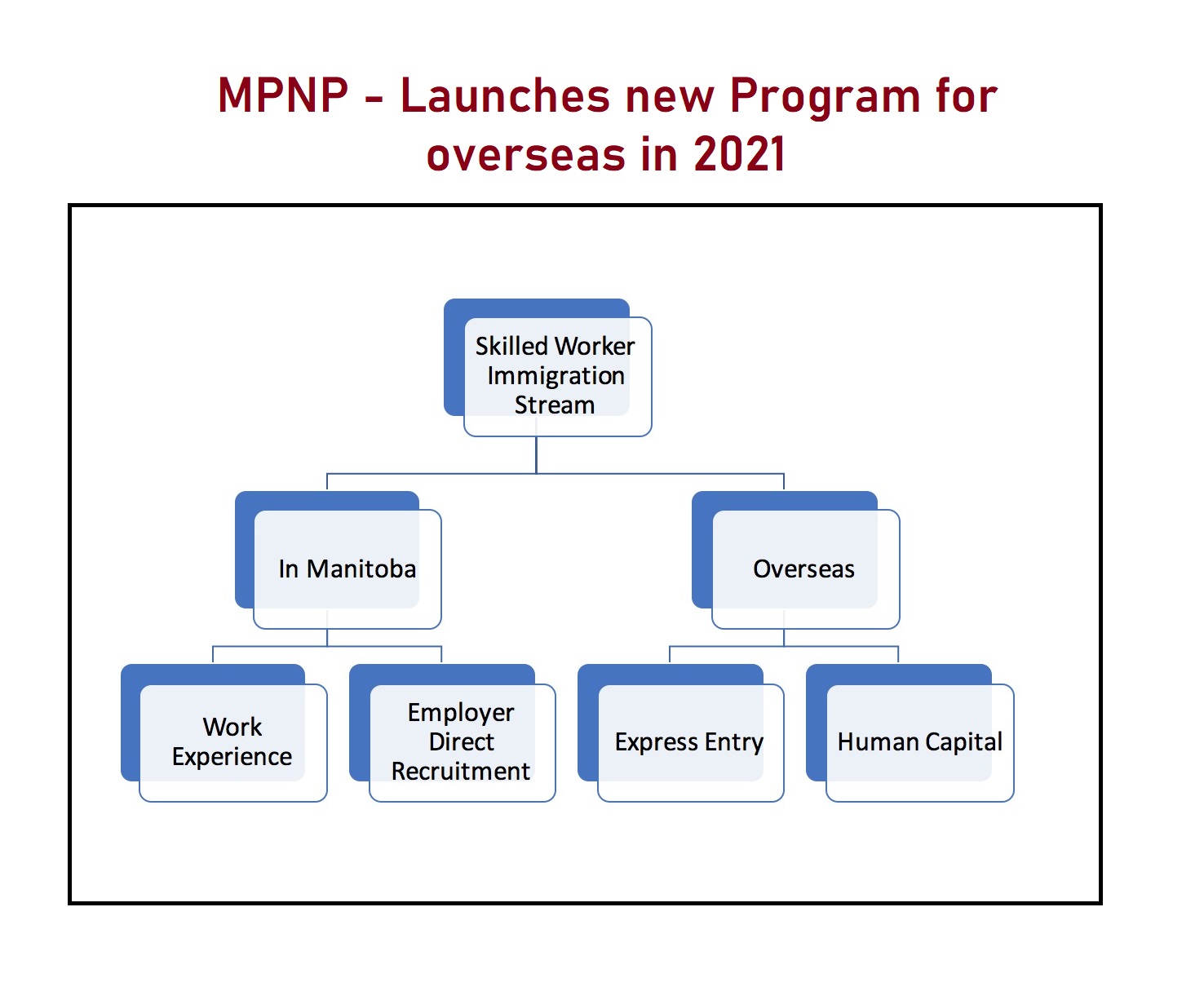 MPNP - Launches new Program for overseas in 2021

Skilled Worker Immigration Stream

In Manitoba

Overseas

Work Experience

Employer Direct Recruitment

Express Entry

Human Capital